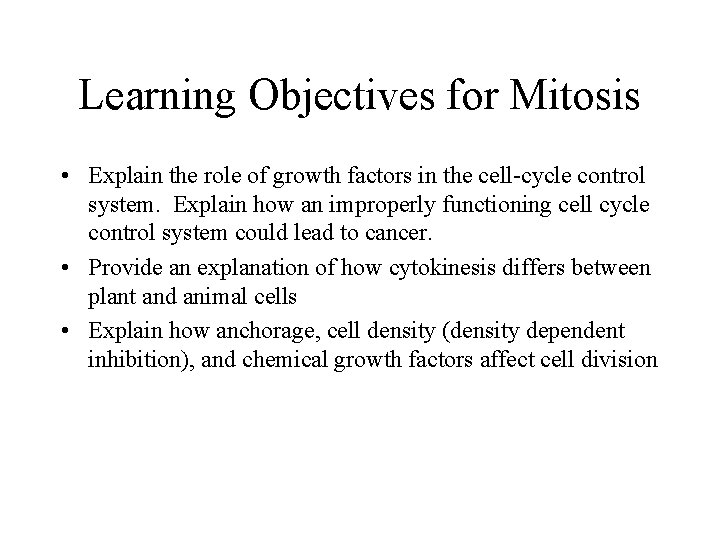 Learning Objectives for Mitosis

• Explain the role of growth factors in the cell-cycle control system. Explain how an improperly functioning cell cycle control system could lead to cancer.
• Provide an explanation of how cytokinesis differs between plant and animal cells
• Explain how anchorage, cell density (density dependent inhibition), and chemical growth factors affect cell division